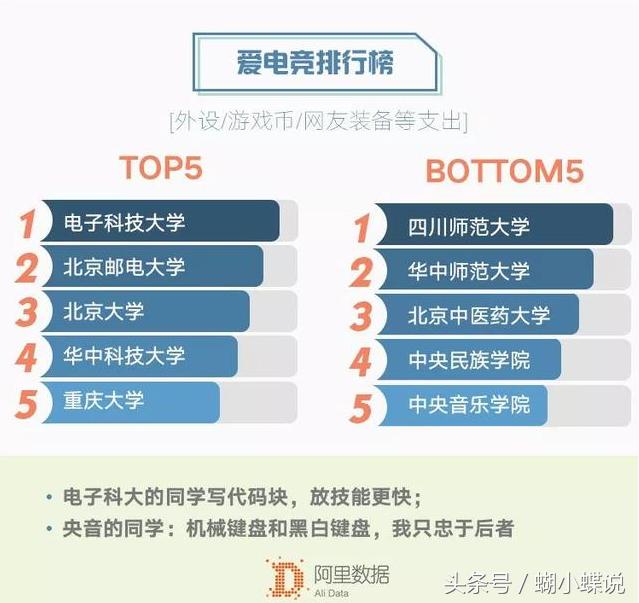 爱电竞排行榜

[外设/游戏币/网友装备等支出]

TOP5

1 电子科技大学
2 北京邮电大学
3 北京大学
4 华中科技大学
5 重庆大学

BOTTOM5

1 四川师范大学
2 华中师范大学
3 北京中医药大学
4 中央民族学院
5 中央音乐学院

• 电子科大的同学写代码块，放技能更快；
• 央音的同学：机械键盘和黑白键盘，我只忠于后者

D 阿里数据 Ali Data

头条号 / 蝴小蝶说